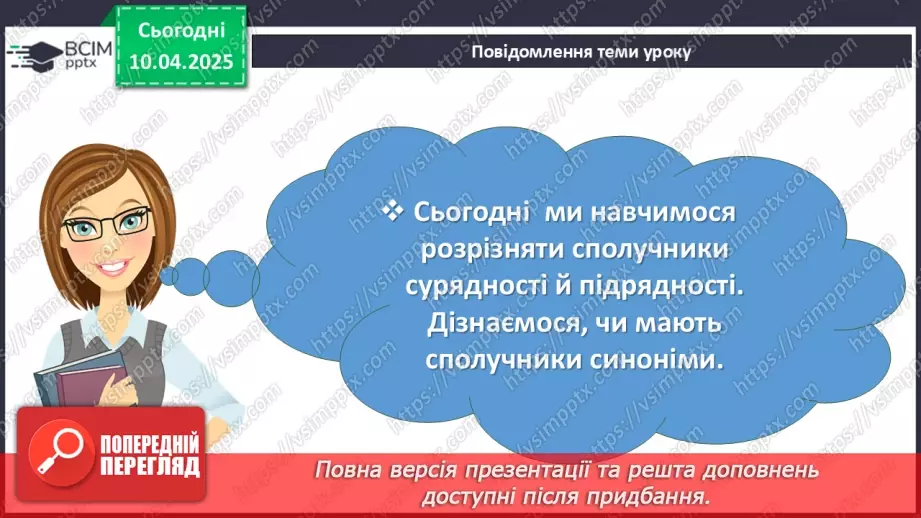 ВСІМ pptx

Сьогодні 10.04.2025

Повідомлення теми уроку

❖ Сьогодні ми навчимося розрізняти сполучники сурядності й підрядності. Дізнаємося, чи мають сполучники синоніми.

ПОПЕРЕДНІЙ ПЕРЕГЛЯД

Повна версія презентації та решта доповнень доступні після придбання.

https://vsimpptx.com